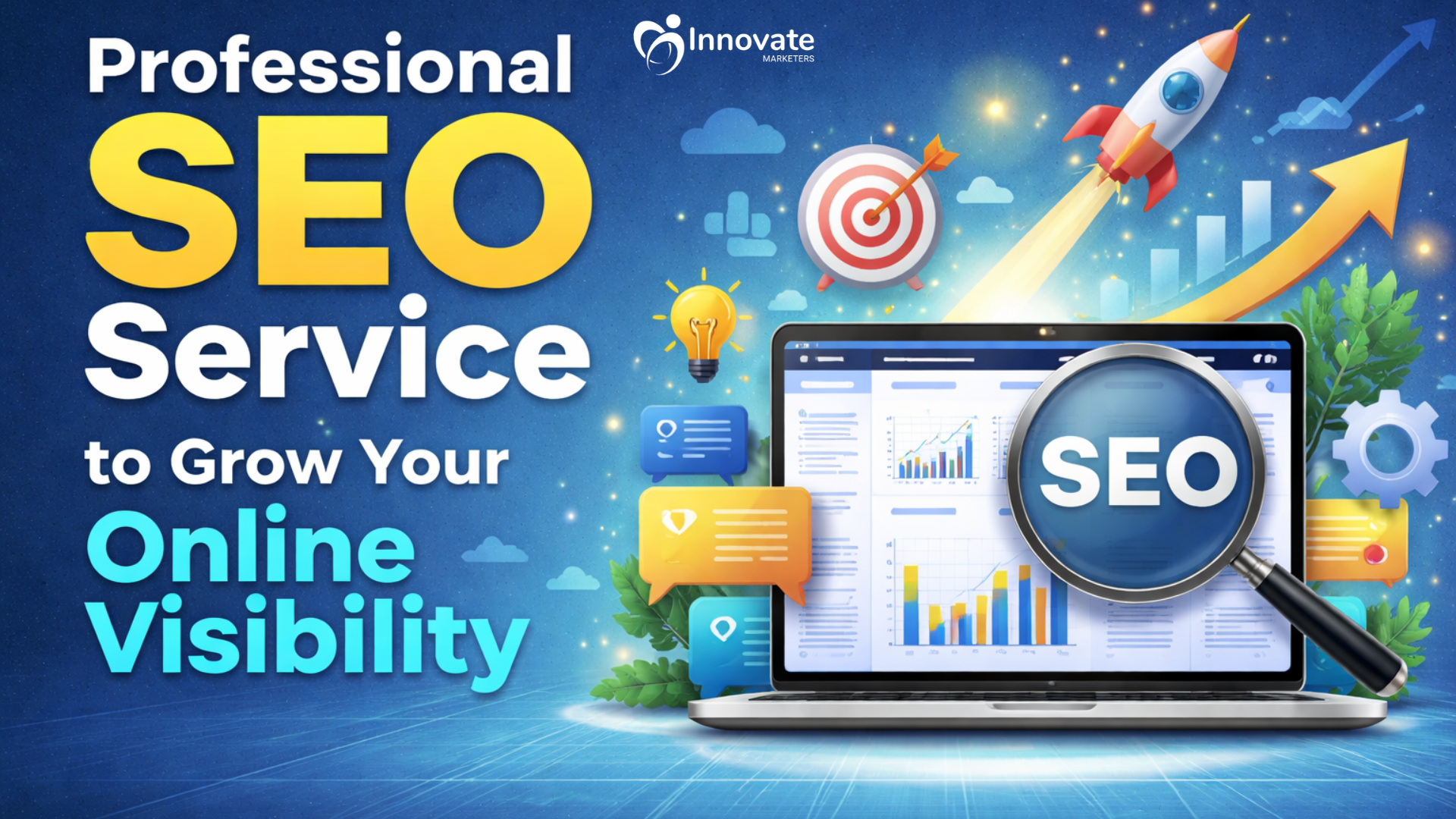 Professional SEO Service to Grow Your Online Visibility

Innovate MARKETERS

SEO